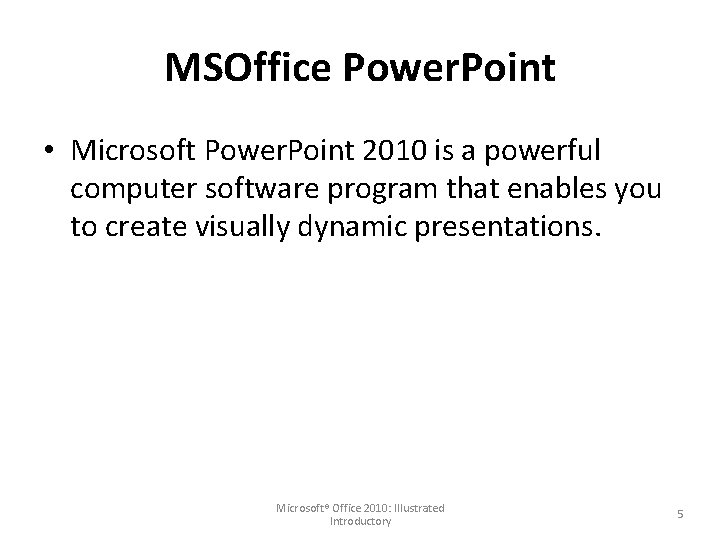 MSOffice PowerPoint

• Microsoft PowerPoint 2010 is a powerful computer software program that enables you to create visually dynamic presentations.

Microsoft® Office 2010: Illustrated Introductory

5